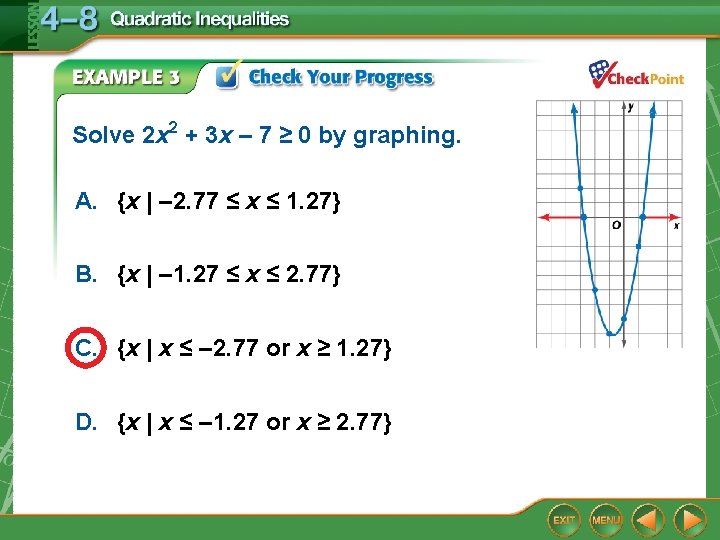 LESSON 4–8 Quadratic Inequalities

EXAMPLE 3 Check Your Progress

CheckPoint

Solve $2x^2 + 3x - 7 \geq 0$ by graphing.

A. $\{x \mid -2.77 \leq x \leq 1.27\}$

B. $\{x \mid -1.27 \leq x \leq 2.77\}$

C. $\{x \mid x \leq -2.77 \text{ or } x \geq 1.27\}$

D. $\{x \mid x \leq -1.27 \text{ or } x \geq 2.77\}$

y
O
x

EXIT
MENU